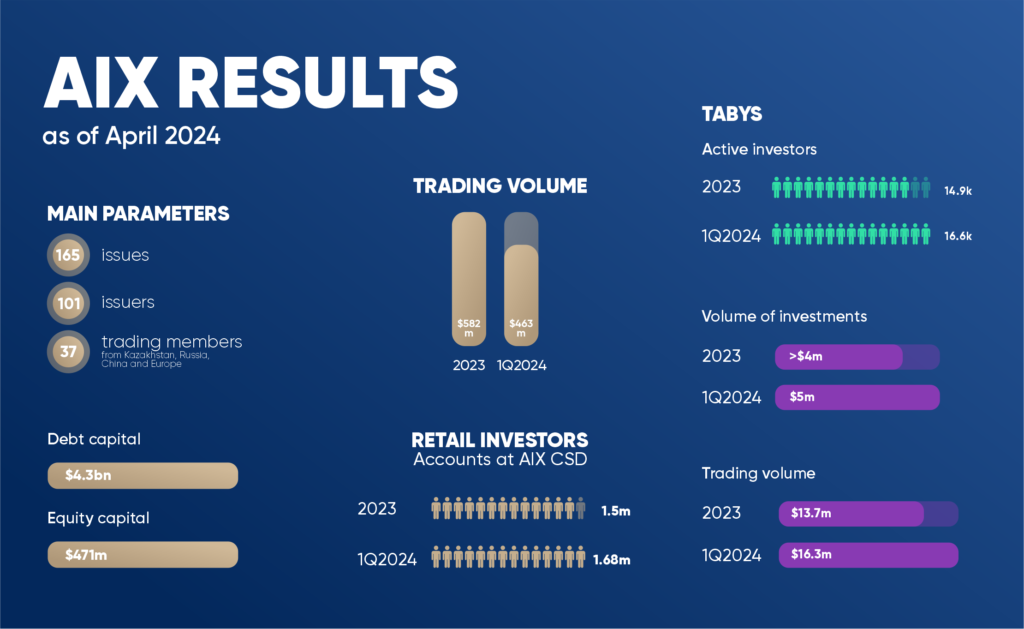 AIX RESULTS
as of April 2024

MAIN PARAMETERS
165 issues
101 issuers
37 trading members from Kazakhstan, Russia, China and Europe

Debt capital
$4.3bn
Equity capital
$471m

TRADING VOLUME
$582 m
$463 m
2023 1Q2024

RETAIL INVESTORS
Accounts at AIX CSD
2023 1.5m
1Q2024 1.68m

TABYS
Active investors
2023 14.9k
1Q2024 16.6k

Volume of investments
2023 >$4m
1Q2024 $5m

Trading volume
2023 $13.7m
1Q2024 $16.3m